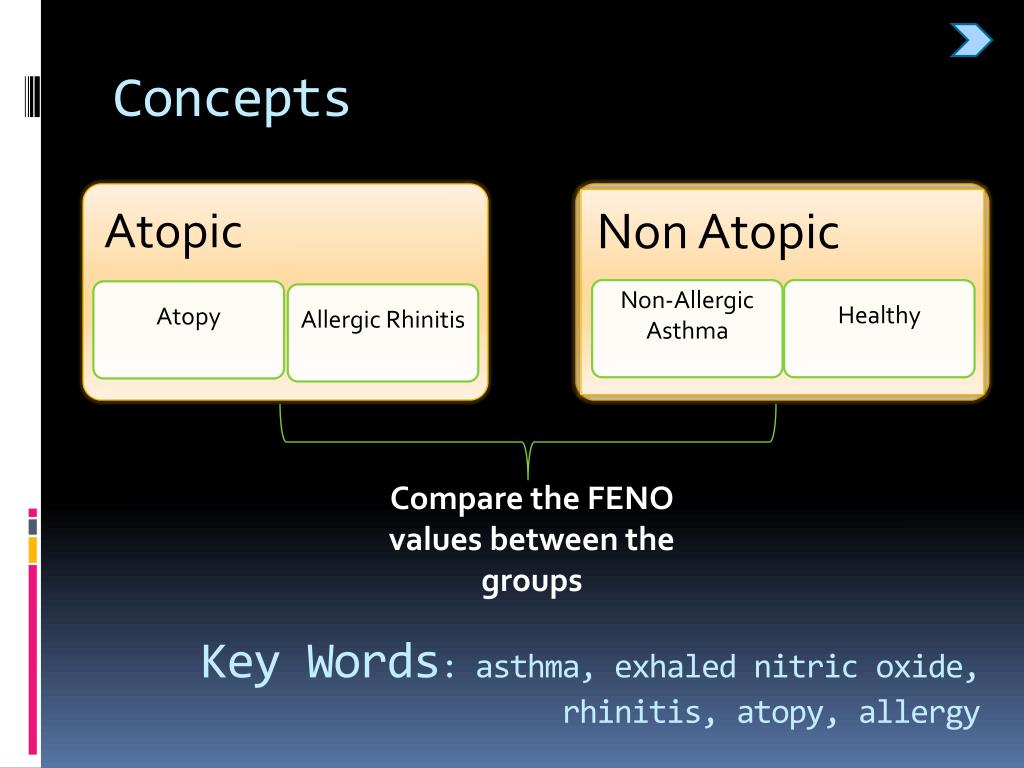 Concepts

Atopic

Atopy

Allergic Rhinitis

Non Atopic

Non-Allergic Asthma

Healthy

Compare the FENO values between the groups

Key Words: asthma, exhaled nitric oxide, rhinitis, atopy, allergy